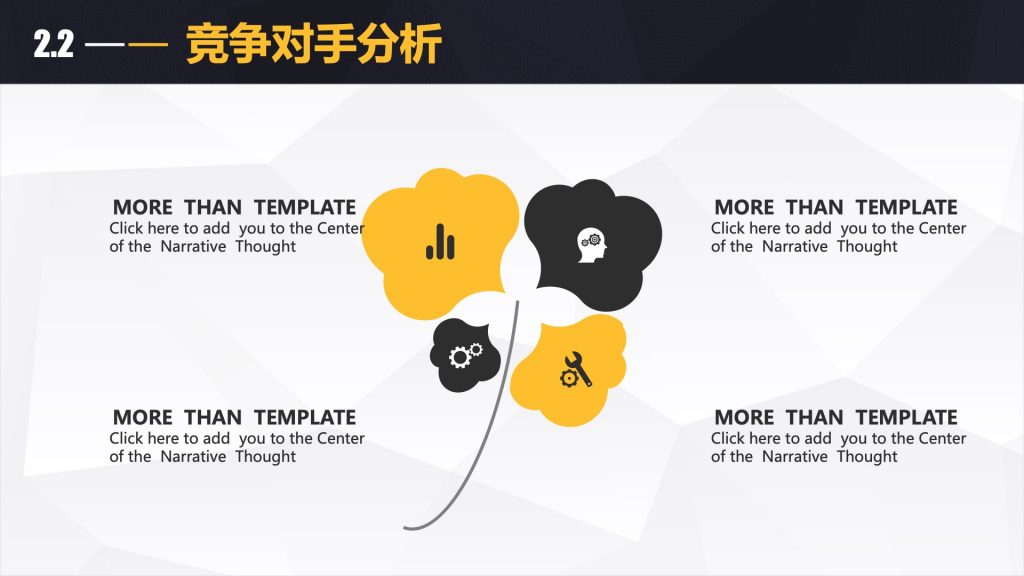 2.2 —— 竞争对手分析

MORE THAN TEMPLATE
Click here to add you to the Center of the Narrative Thought

MORE THAN TEMPLATE
Click here to add you to the Center of the Narrative Thought

MORE THAN TEMPLATE
Click here to add you to the Center of the Narrative Thought

MORE THAN TEMPLATE
Click here to add you to the Center of the Narrative Thought